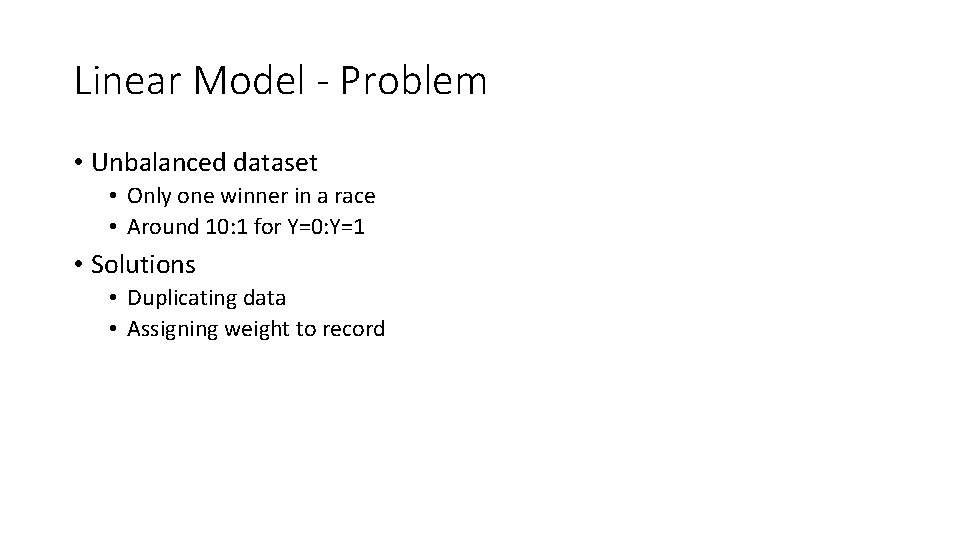 Linear Model - Problem

• Unbalanced dataset
  • Only one winner in a race
  • Around 10:1 for Y=0:Y=1
• Solutions
  • Duplicating data
  • Assigning weight to record